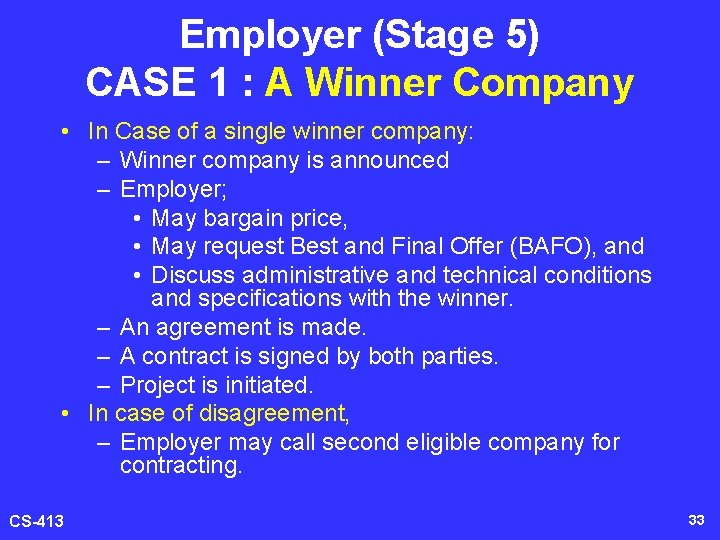 Employer (Stage 5)
CASE 1 : A Winner Company

• In Case of a single winner company:
– Winner company is announced
– Employer;
• May bargain price,
• May request Best and Final Offer (BAFO), and
• Discuss administrative and technical conditions and specifications with the winner.
– An agreement is made.
– A contract is signed by both parties.
– Project is initiated.
• In case of disagreement,
– Employer may call second eligible company for contracting.

CS-413

33